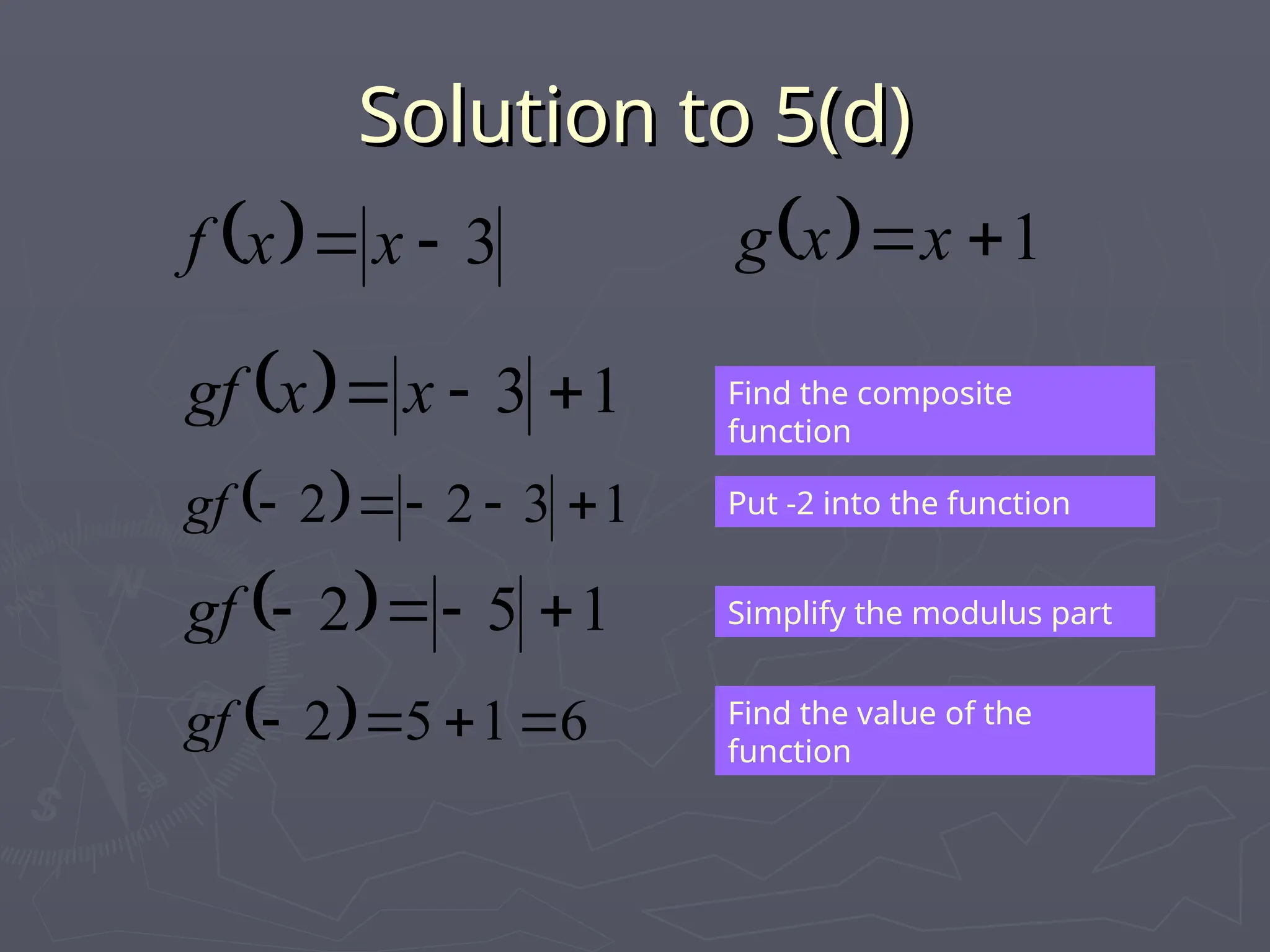 Solution to 5(d)

$f(x)=|x-3|$

$g(x)=x+1$

$gf(x)=|x-3|+1$

Find the composite function

$gf(-2)=|-2-3|+1$

Put -2 into the function

$gf(-2)=|-5|+1$

Simplify the modulus part

$gf(-2)=5+1=6$

Find the value of the function